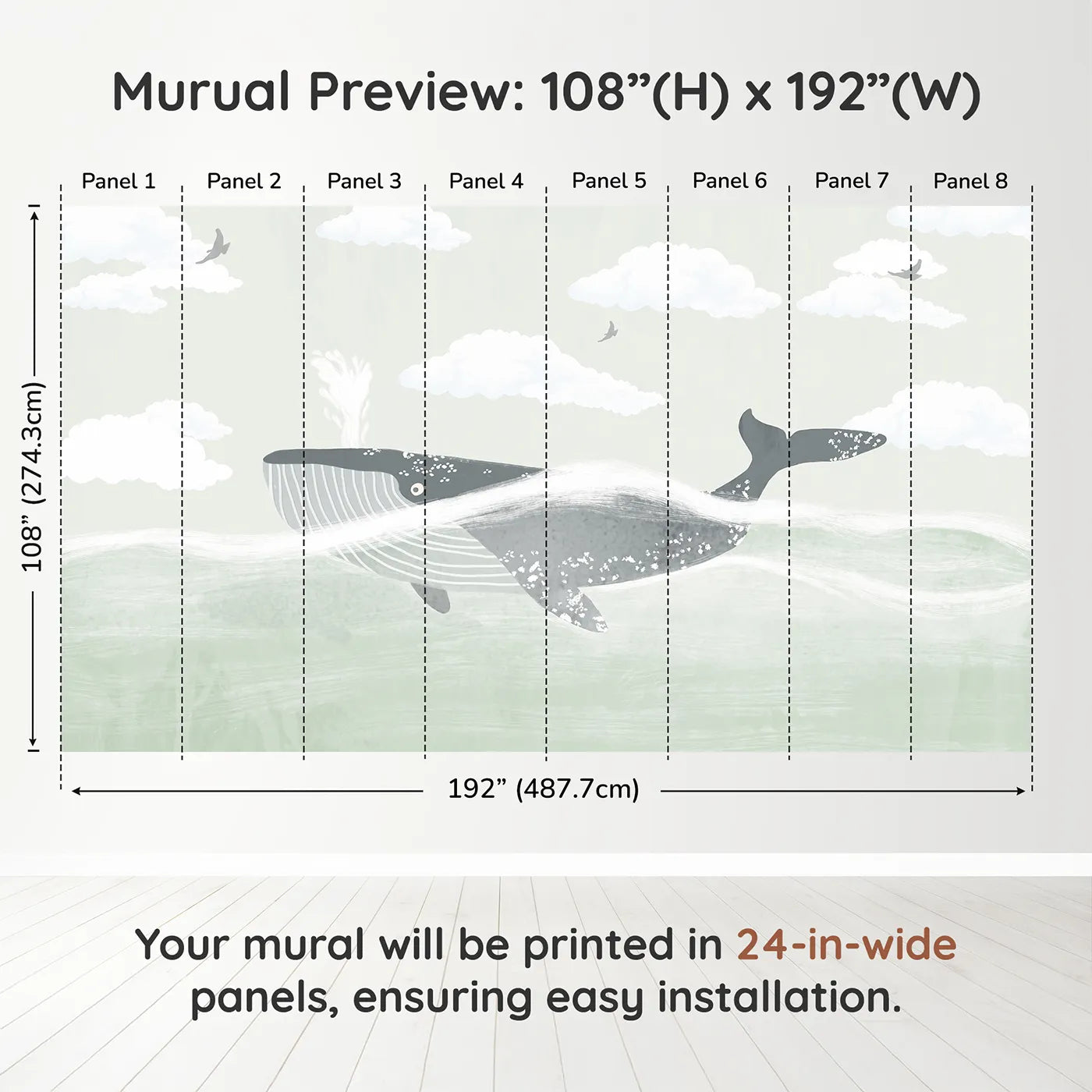 Murual Preview: 108”(H) x 192”(W)

Panel 1 Panel 2 Panel 3 Panel 4 Panel 5 Panel 6 Panel 7 Panel 8

108” (274.3cm)

192” (487.7cm)

Your mural will be printed in 24-in-wide panels, ensuring easy installation.